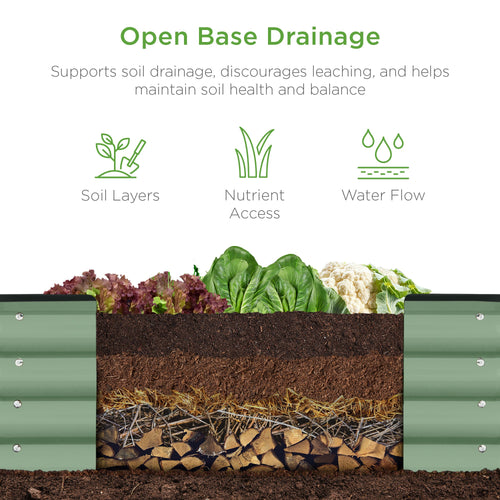 Open Base Drainage

Supports soil drainage, discourages leaching, and helps maintain soil health and balance

Soil Layers

Nutrient Access

Water Flow